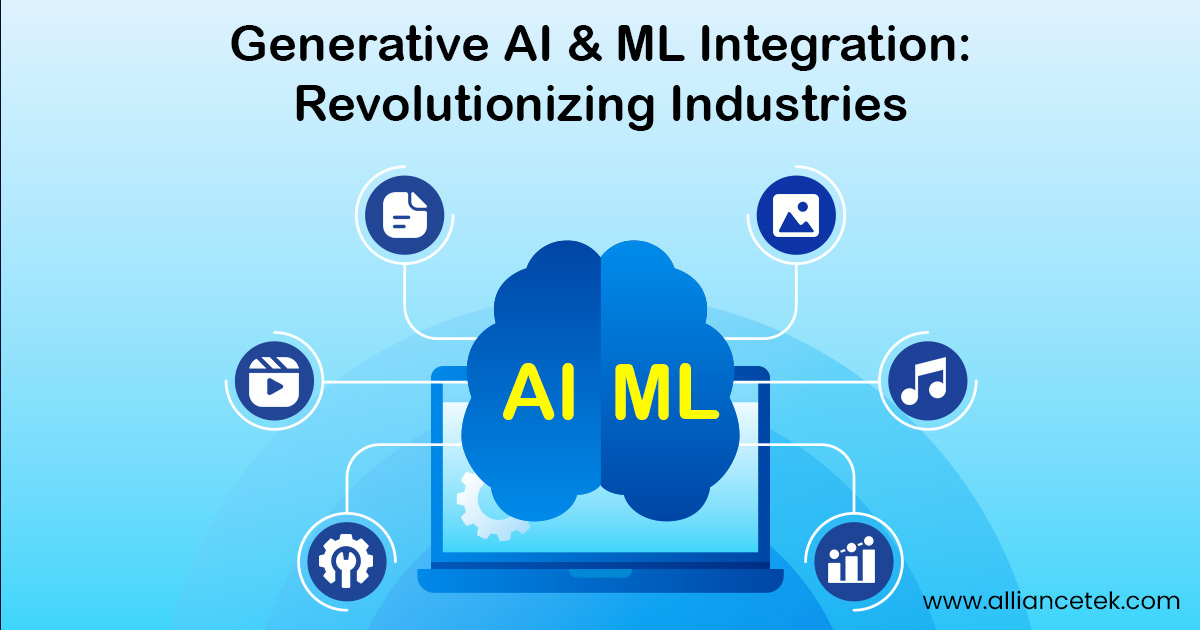 Generative AI & ML Integration: Revolutionizing Industries

AI ML

www.alliancetek.com